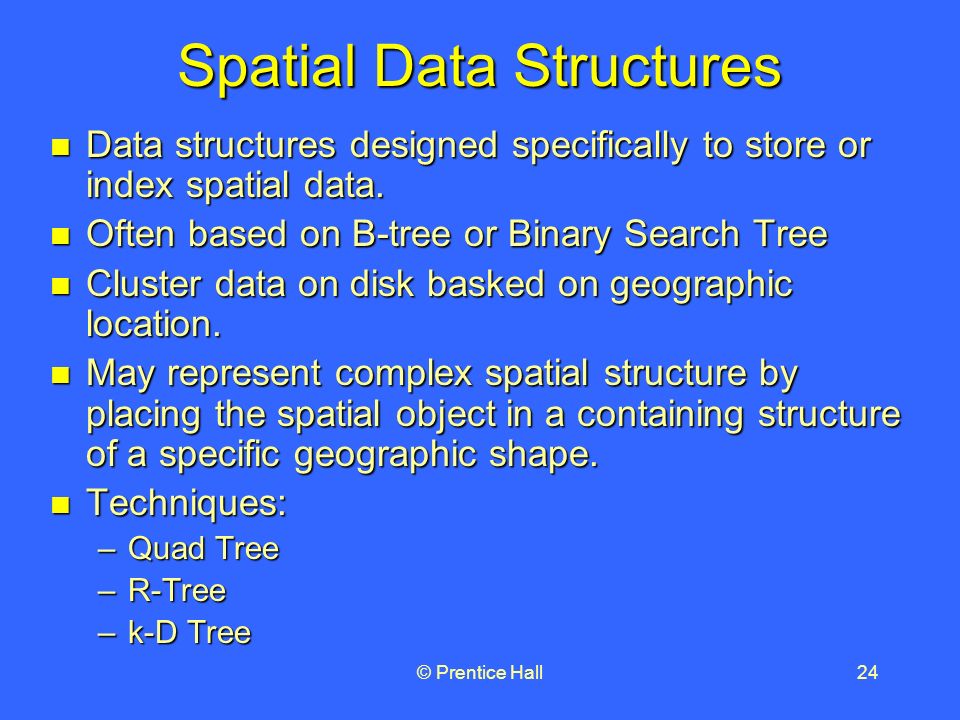 Spatial Data Structures

- Data structures designed specifically to store or index spatial data.
- Often based on B-tree or Binary Search Tree
- Cluster data on disk basked on geographic location.
- May represent complex spatial structure by placing the spatial object in a containing structure of a specific geographic shape.
- Techniques:
  – Quad Tree
  – R-Tree
  – k-D Tree

© Prentice Hall

24